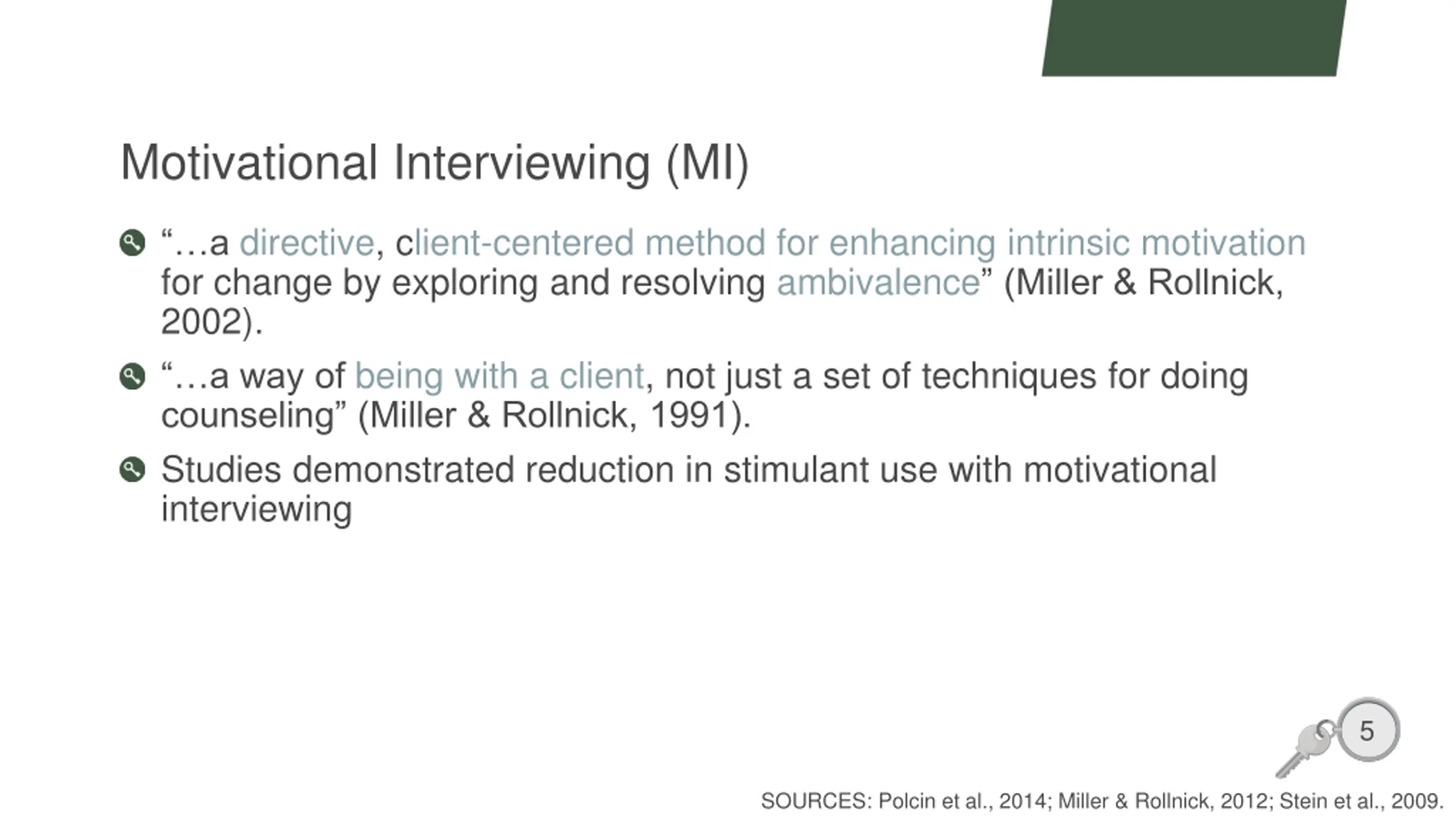 Motivational Interviewing (MI)

“…a directive, client-centered method for enhancing intrinsic motivation for change by exploring and resolving ambivalence” (Miller & Rollnick, 2002).

“…a way of being with a client, not just a set of techniques for doing counseling” (Miller & Rollnick, 1991).

Studies demonstrated reduction in stimulant use with motivational interviewing

5

SOURCES: Polcin et al., 2014; Miller & Rollnick, 2012; Stein et al., 2009.